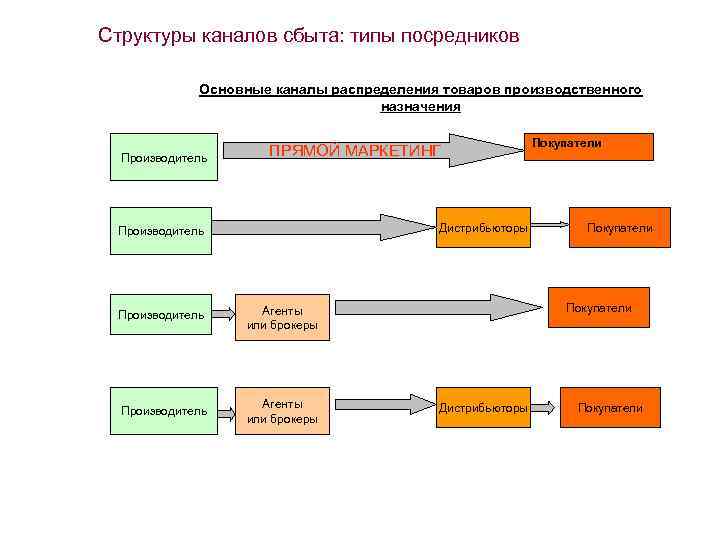 Структуры каналов сбыта: типы посредников

Основные каналы распределения товаров производственного назначения

Производитель

ПРЯМОЙ МАРКЕТИНГ

Покупатели

Производитель

Дистрибьюторы

Покупатели

Производитель

Агенты или брокеры

Покупатели

Производитель

Агенты или брокеры

Дистрибьюторы

Покупатели